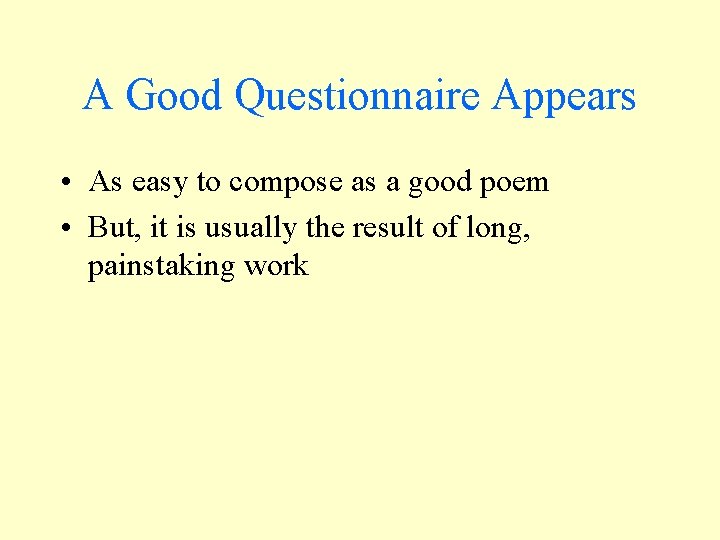 A Good Questionnaire Appears

• As easy to compose as a good poem
• But, it is usually the result of long, painstaking work